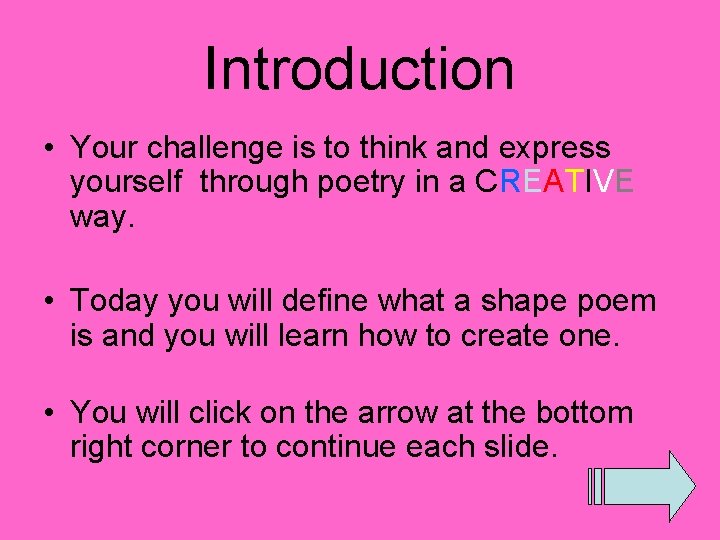 Introduction

• Your challenge is to think and express yourself through poetry in a CREATIVE way.

• Today you will define what a shape poem is and you will learn how to create one.

• You will click on the arrow at the bottom right corner to continue each slide.